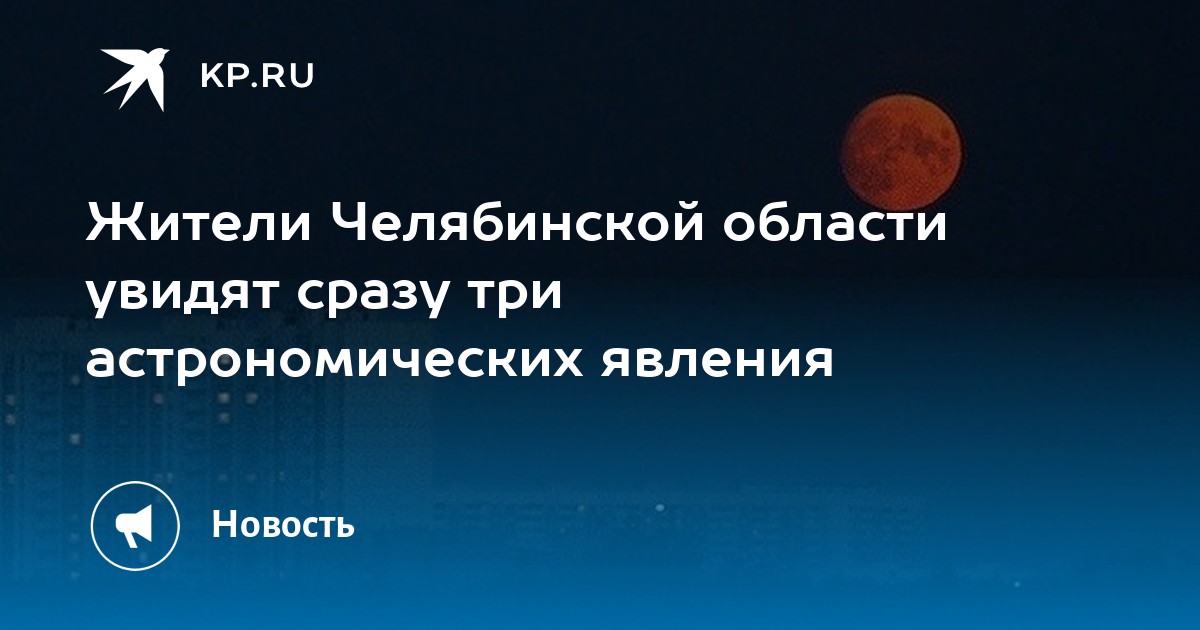 KP.RU

Жители Челябинской области увидят сразу три астрономических явления

Новость